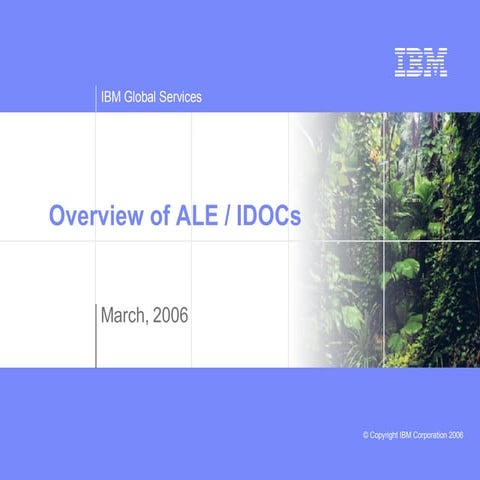 IBM

IBM Global Services

Overview of ALE / IDOCs

March, 2006

© Copyright IBM Corporation 2006